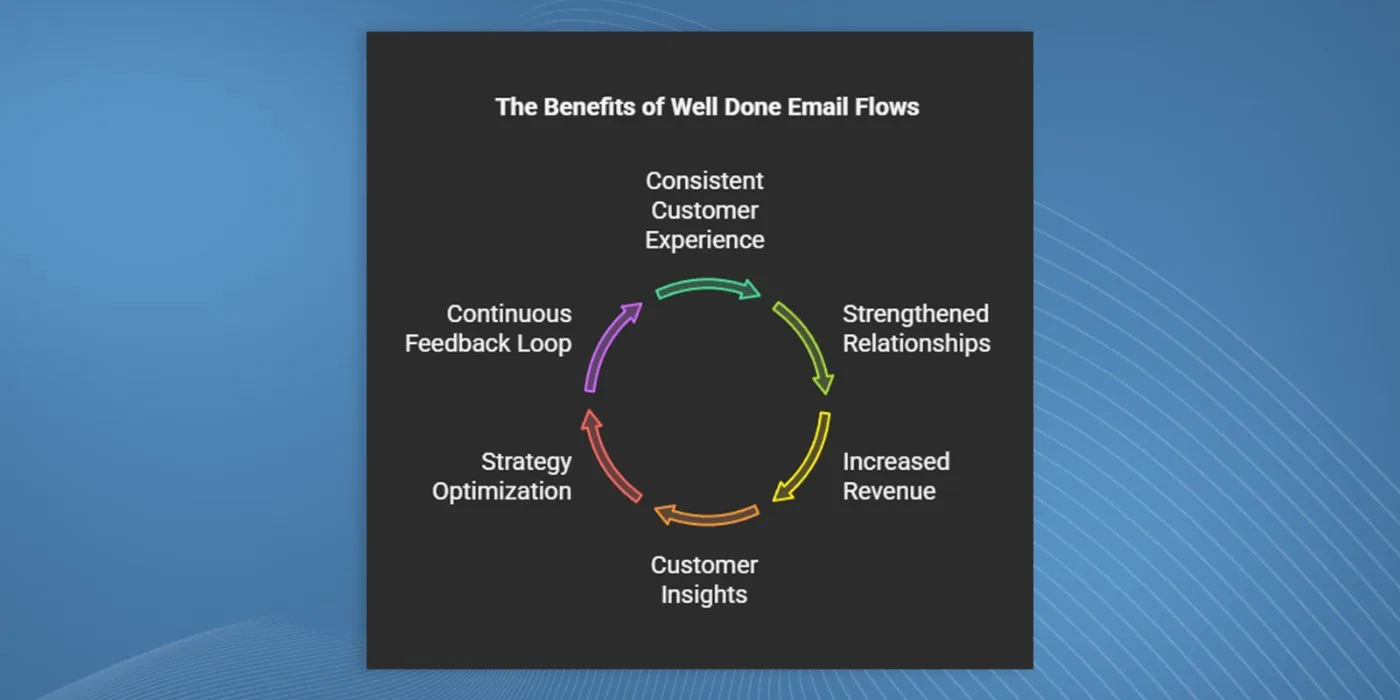 The Benefits of Well Done Email Flows

Consistent Customer Experience

Strengthened Relationships

Increased Revenue

Customer Insights

Strategy Optimization

Continuous Feedback Loop